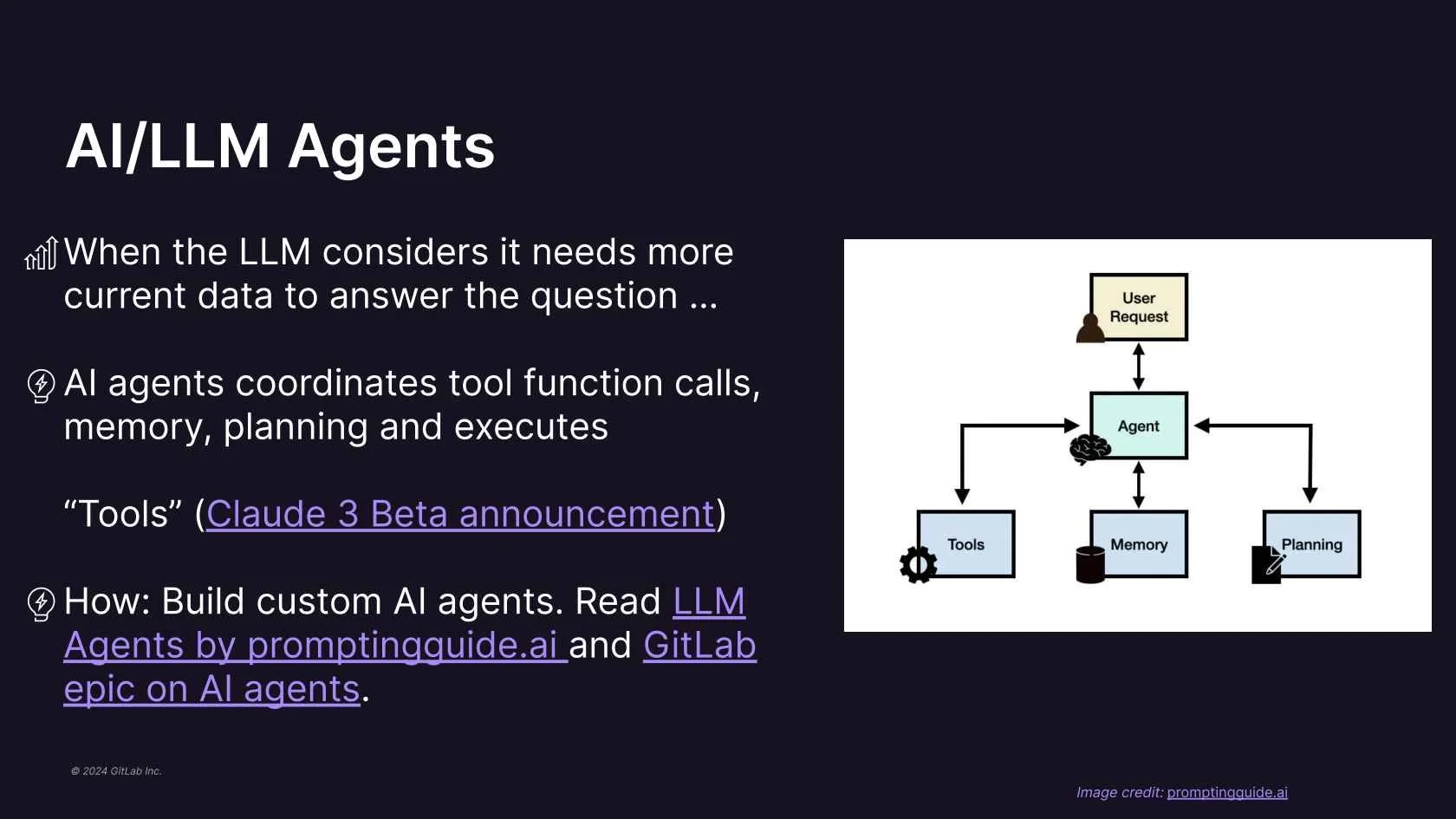 AI/LLM Agents

When the LLM considers it needs more current data to answer the question ...

AI agents coordinates tool function calls, memory, planning and executes

“Tools” (Claude 3 Beta announcement)

How: Build custom AI agents. Read LLM Agents by promptingguide.ai and GitLab epic on AI agents.

User Request

Agent

Tools

Memory

Planning

© 2024 GitLab Inc.

Image credit: promptingguide.ai